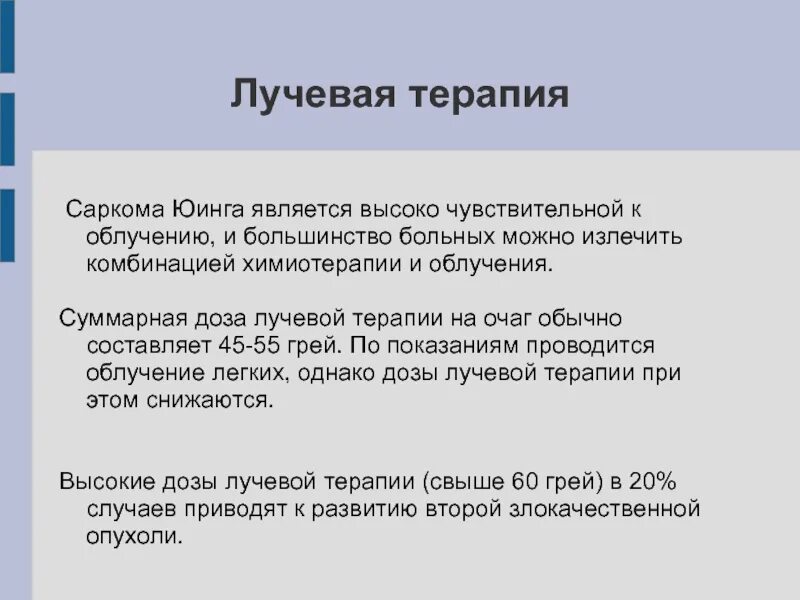 Лучевая терапия

Саркома Юинга является высоко чувствительной к облучению, и большинство больных можно излечить комбинацией химиотерапии и облучения.

Суммарная доза лучевой терапии на очаг обычно составляет 45-55 грей. По показаниям проводится облучение легких, однако дозы лучевой терапии при этом снижаются.

Высокие дозы лучевой терапии (свыше 60 грей) в 20% случаев приводят к развитию второй злокачественной опухоли.